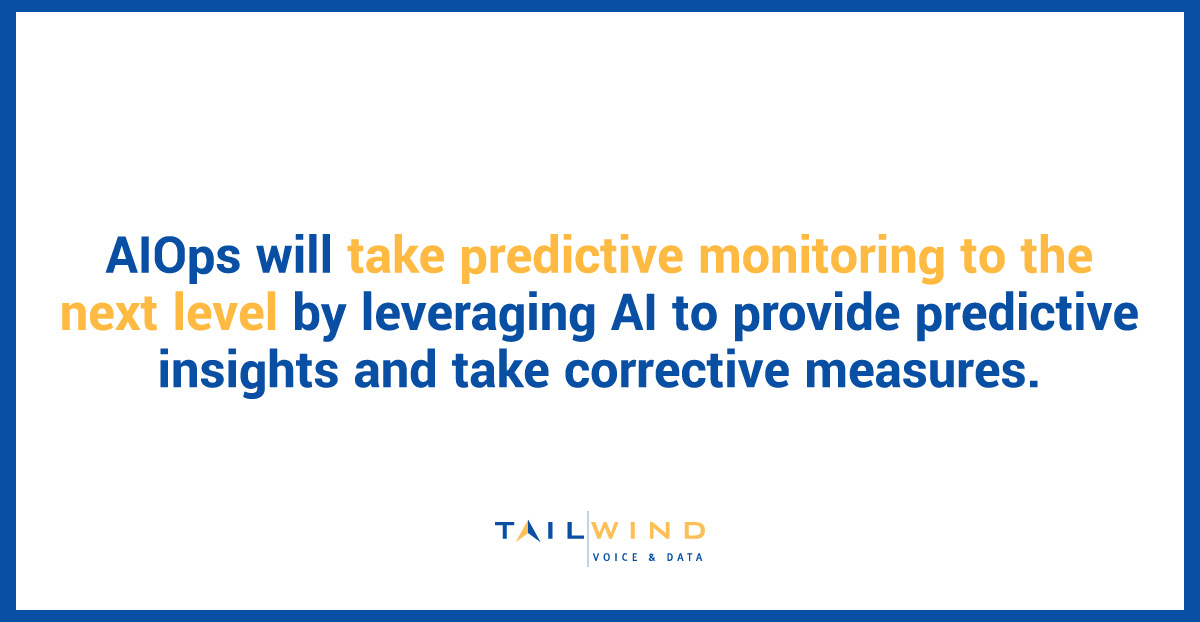 AIOps will take predictive monitoring to the next level by leveraging AI to provide predictive insights and take corrective measures.

TAILWIND
VOICE & DATA